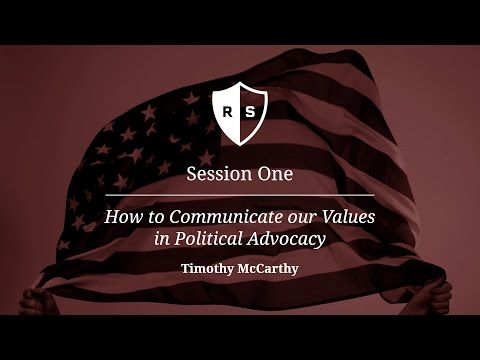 R S

Session One

How to Communicate our Values in Political Advocacy

Timothy McCarthy